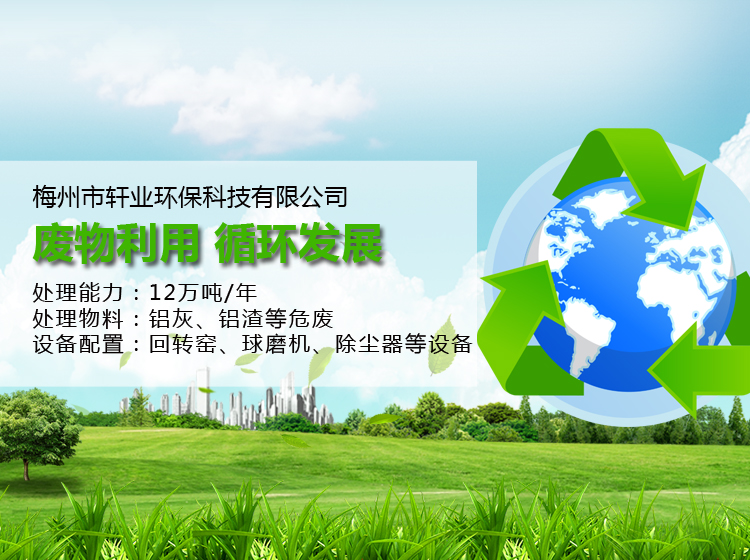 梅州市轩业环保科技有限公司

废物利用 循环发展

处理能力：12万吨/年
处理物料：铝灰、铝渣等危废
设备配置：回转窑、球磨机、除尘器等设备